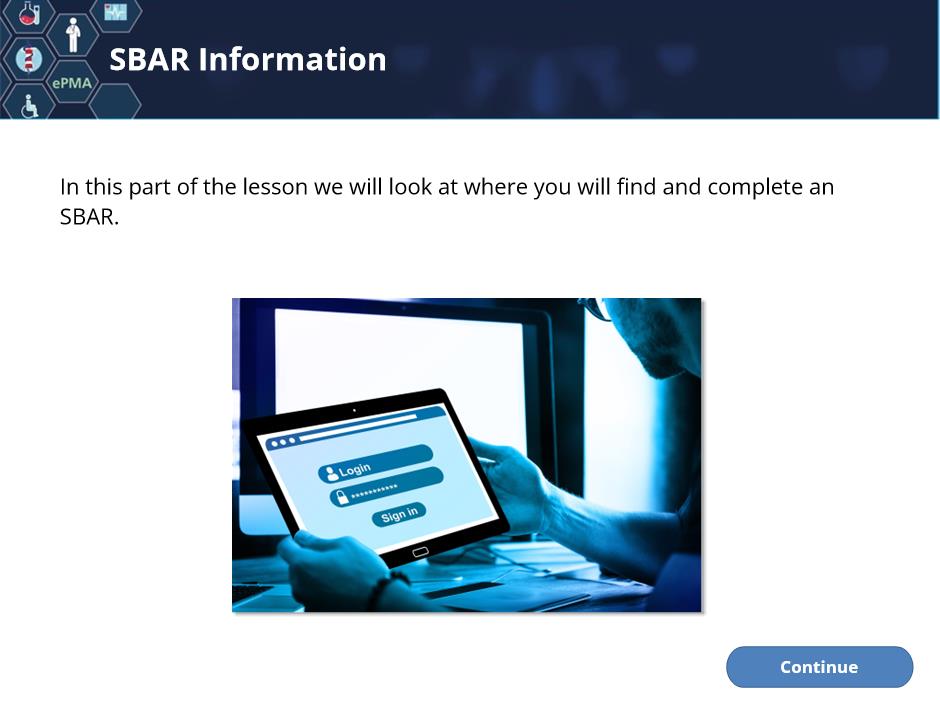 ePMA

SBAR Information

In this part of the lesson we will look at where you will find and complete an SBAR.

Login
**********
Sign in

Continue